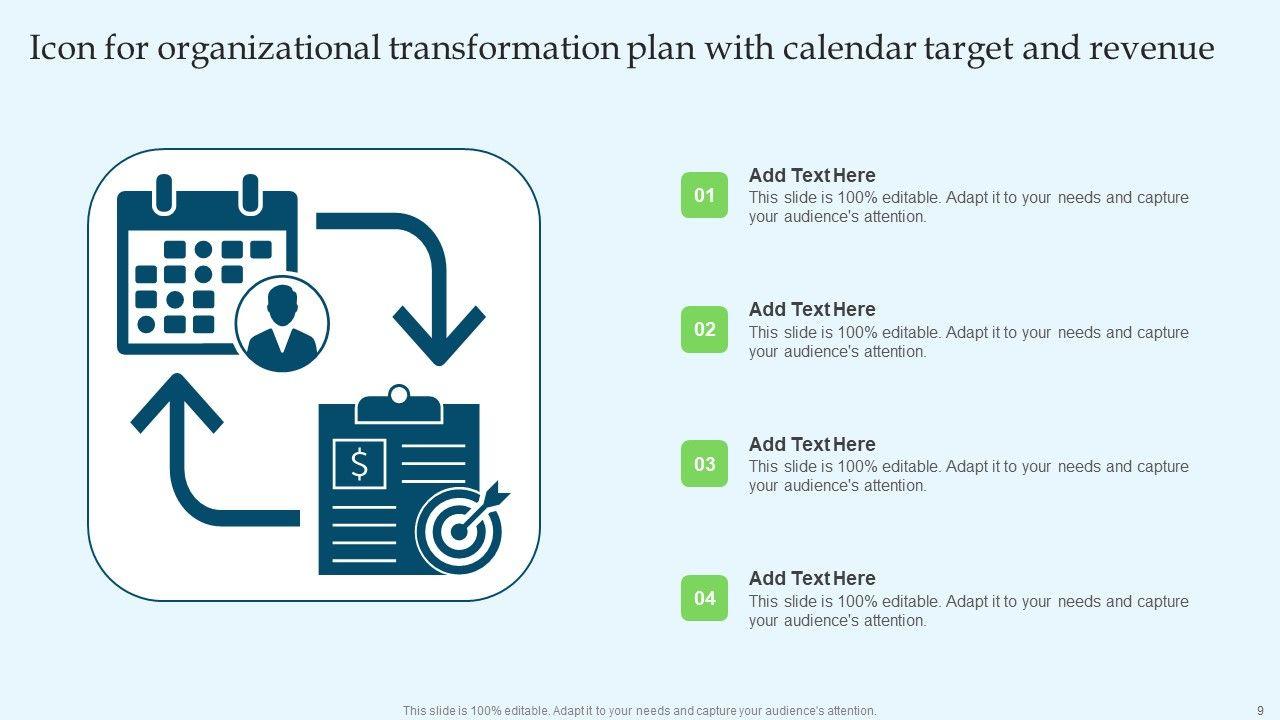 Icon for organizational transformation plan with calendar target and revenue

$

01
Add Text Here
This slide is 100% editable. Adapt it to your needs and capture your audience's attention.

02
Add Text Here
This slide is 100% editable. Adapt it to your needs and capture your audience's attention.

03
Add Text Here
This slide is 100% editable. Adapt it to your needs and capture your audience's attention.

04
Add Text Here
This slide is 100% editable. Adapt it to your needs and capture your audience's attention.

This slide is 100% editable. Adapt it to your needs and capture your audience's attention.

9